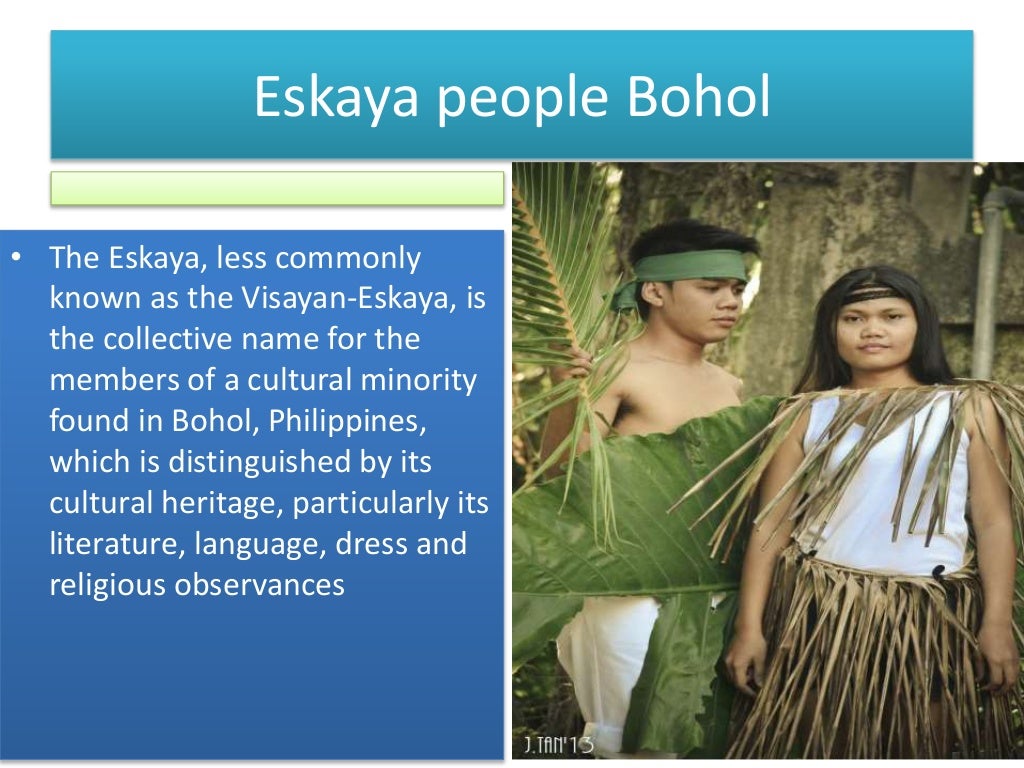 Eskaya people Bohol

• The Eskaya, less commonly known as the Visayan-Eskaya, is the collective name for the members of a cultural minority found in Bohol, Philippines, which is distinguished by its cultural heritage, particularly its literature, language, dress and religious observances

J.TAN'13